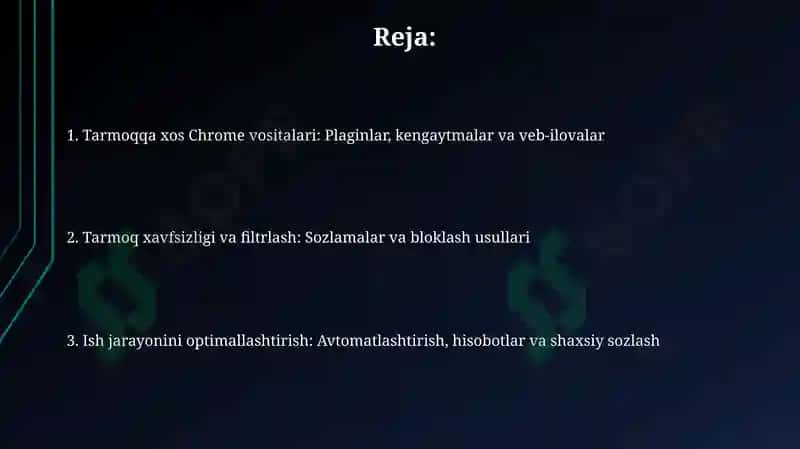 Reja:

1. Tarmoqqa xos Chrome vositalari: Plaginlar, kengaytmalar va veb-ilovalar

2. Tarmoq xavfsizligi va filtrlash: Sozlamalar va bloklash usullari

3. Ish jarayonini optimallashtirish: Avtomatlashtirish, hisobotlar va shaxsiy sozlash